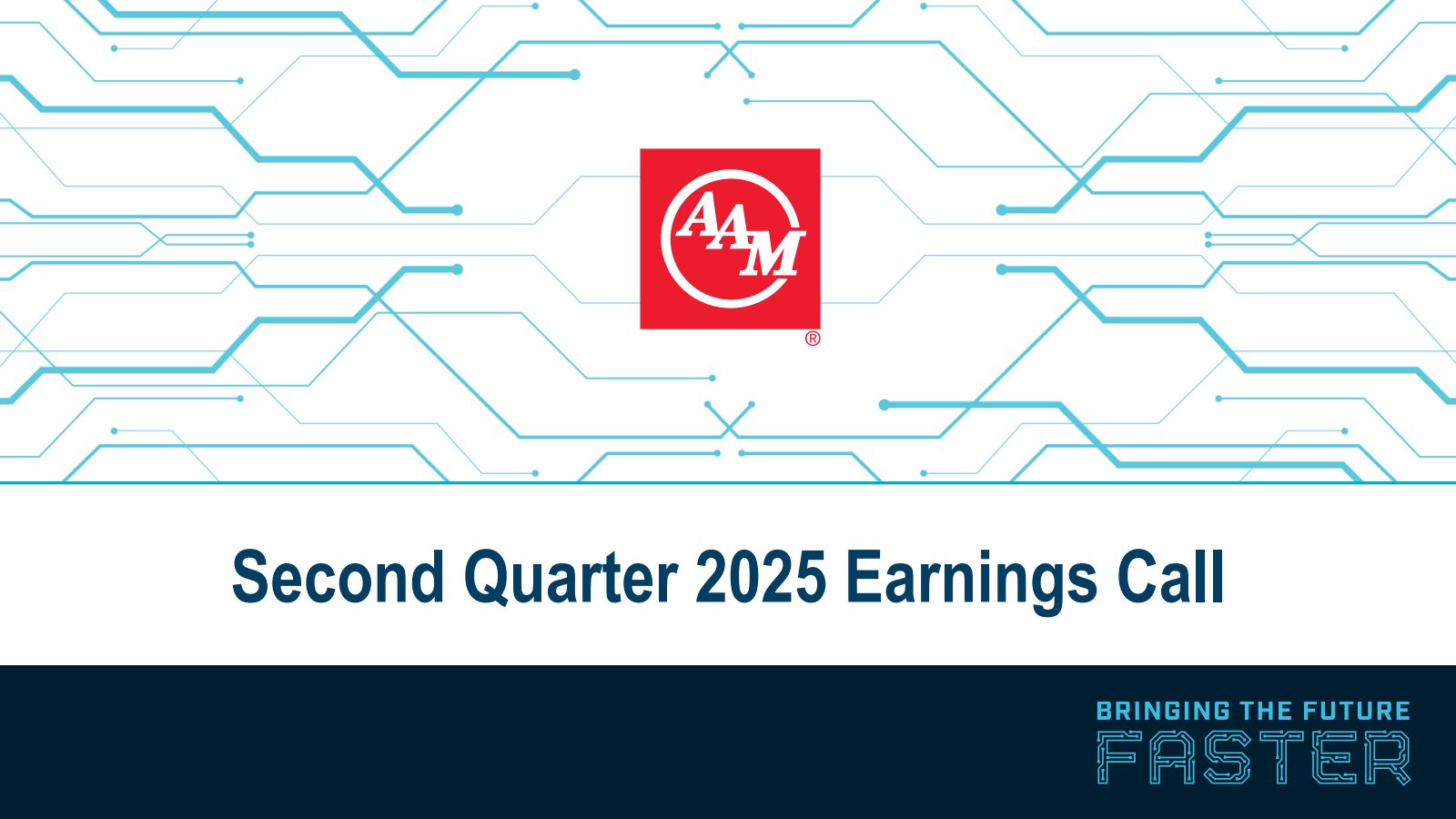 AAM
®

Second Quarter 2025 Earnings Call

BRINGING THE FUTURE
FASTER